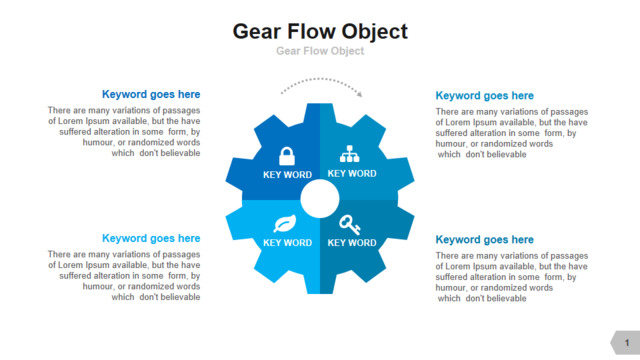 Gear Flow Object

Gear Flow Object

Keyword goes here

There are many variations of passages of Lorem Ipsum available, but the have suffered alteration in some form, by humour, or randomized words which don't believable

Keyword goes here

There are many variations of passages of Lorem Ipsum available, but the have suffered alteration in some form, by humour, or randomized words which don't believable

KEY WORD

KEY WORD

KEY WORD

KEY WORD

Keyword goes here

There are many variations of passages of Lorem Ipsum available, but the have suffered alteration in some form, by humour, or randomized words which don't believable

Keyword goes here

There are many variations of passages of Lorem Ipsum available, but the have suffered alteration in some form, by humour, or randomized words which don't believable

1